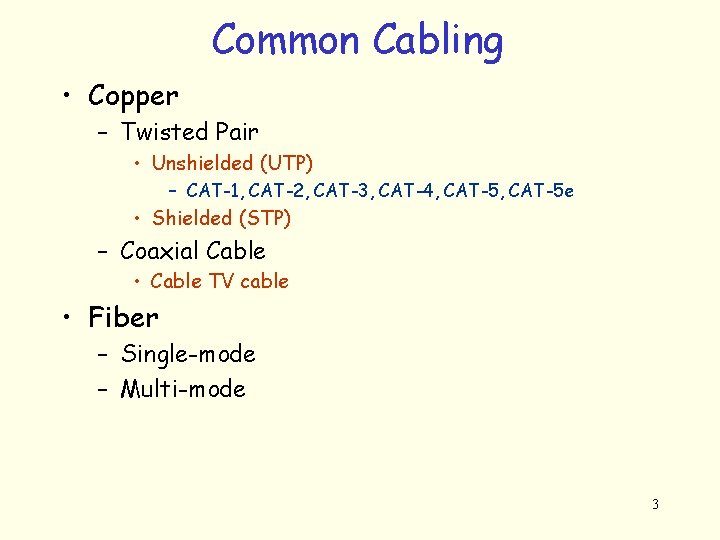 Common Cabling

• Copper
– Twisted Pair
• Unshielded (UTP)
– CAT-1, CAT-2, CAT-3, CAT-4, CAT-5, CAT-5e
• Shielded (STP)
– Coaxial Cable
• Cable TV cable

• Fiber
– Single-mode
– Multi-mode

3